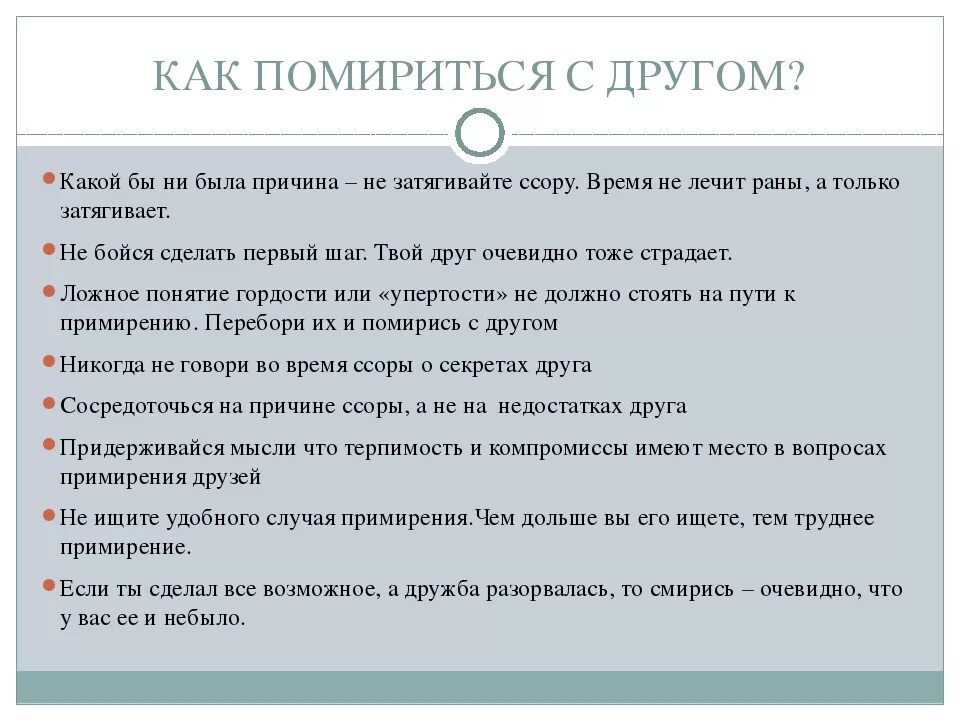 КАК ПОМИРИТЬСЯ С ДРУГОМ?

Какой бы ни была причина – не затягивайте ссору. Время не лечит раны, а только затягивает.

Не бойся сделать первый шаг. Твой друг очевидно тоже страдает.

Ложное понятие гордости или «упертости» не должно стоять на пути к примирению. Перебори их и помирись с другом

Никогда не говори во время ссоры о секретах друга

Сосредоточься на причине ссоры, а не на недостатках друга

Придерживайся мысли что терпимость и компромиссы имеют место в вопросах примирения друзей

Не ищите удобного случая примирения.Чем дольше вы его ищете, тем труднее примирение.

Если ты сделал все возможное, а дружба разорвалась, то смирись – очевидно, что у вас ее и небыло.